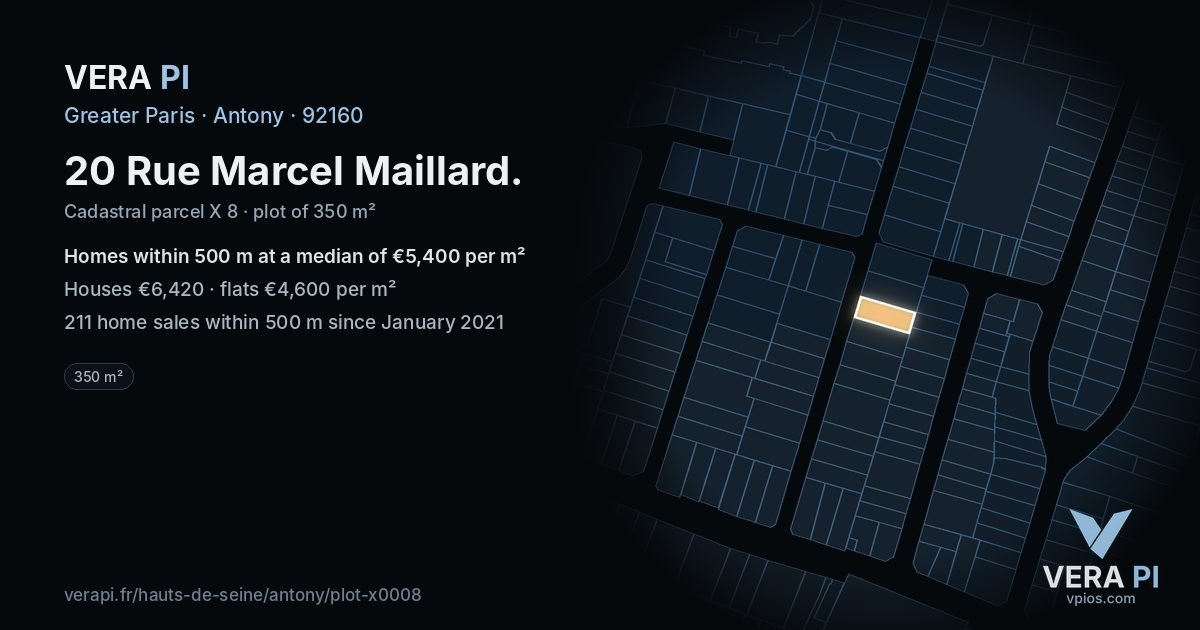 VERA PI
Greater Paris · Antony · 92160

20 Rue Marcel Maillard.

Cadastral parcel X 8 · plot of 350 m²

Homes within 500 m at a median of €5,400 per m²

Houses €6,420 · flats €4,600 per m²

211 home sales within 500 m since January 2021

350 m²

verapi.fr/hauts-de-seine/antony/plot-x0008

VERA PI
vpios.com